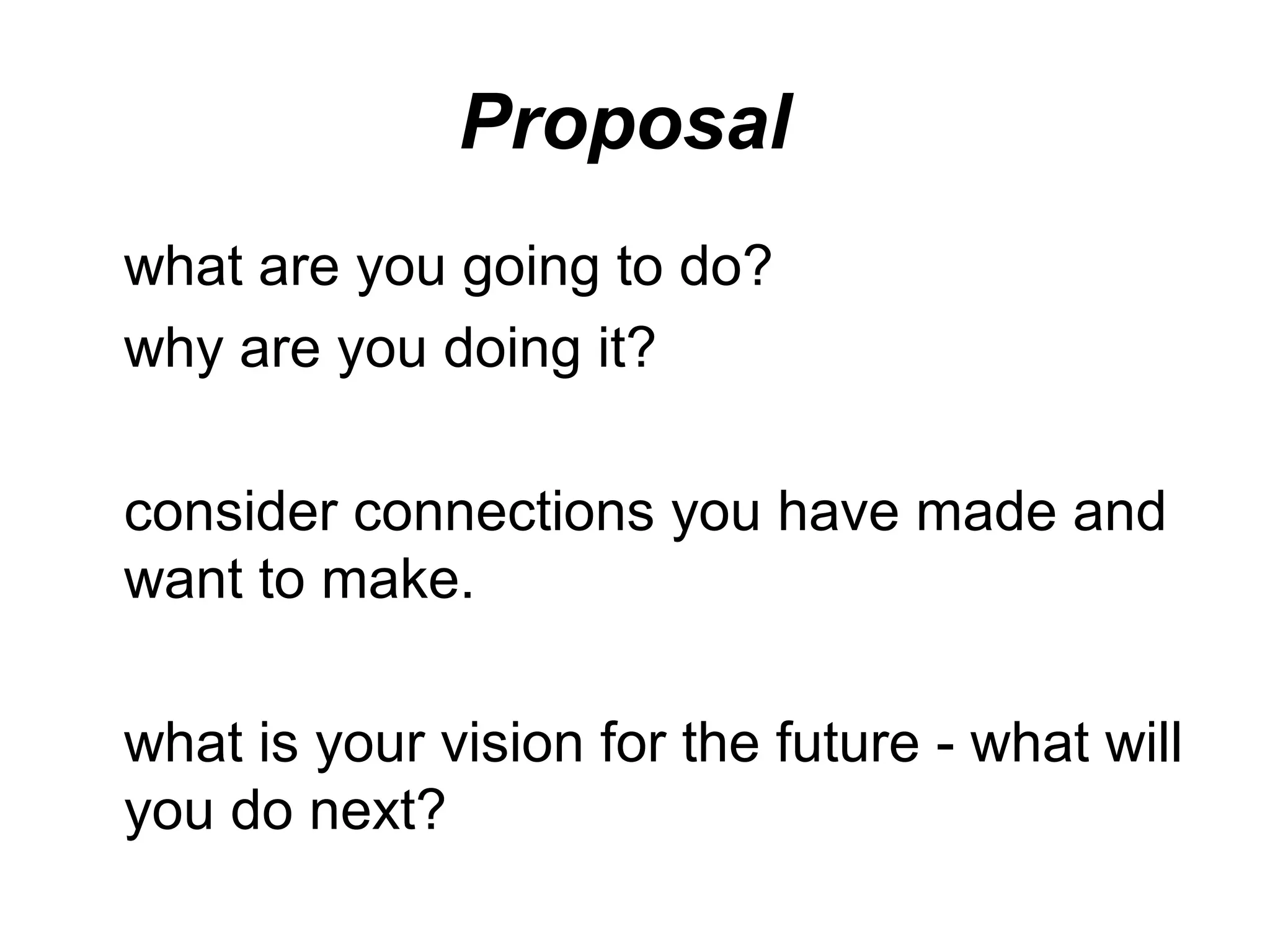 Proposal

what are you going to do?
why are you doing it?

consider connections you have made and want to make.

what is your vision for the future - what will you do next?